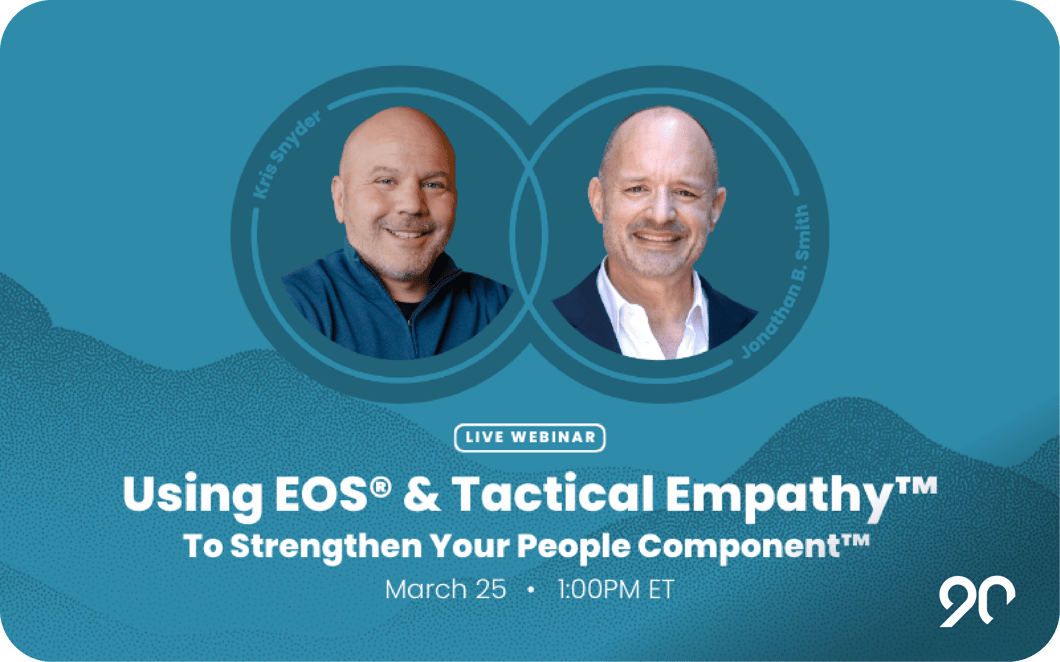 Kris Snyder

Jonathan B. Smith

LIVE WEBINAR

Using EOS® & Tactical Empathy™

To Strengthen Your People Component™

March 25 • 1:00PM ET

90